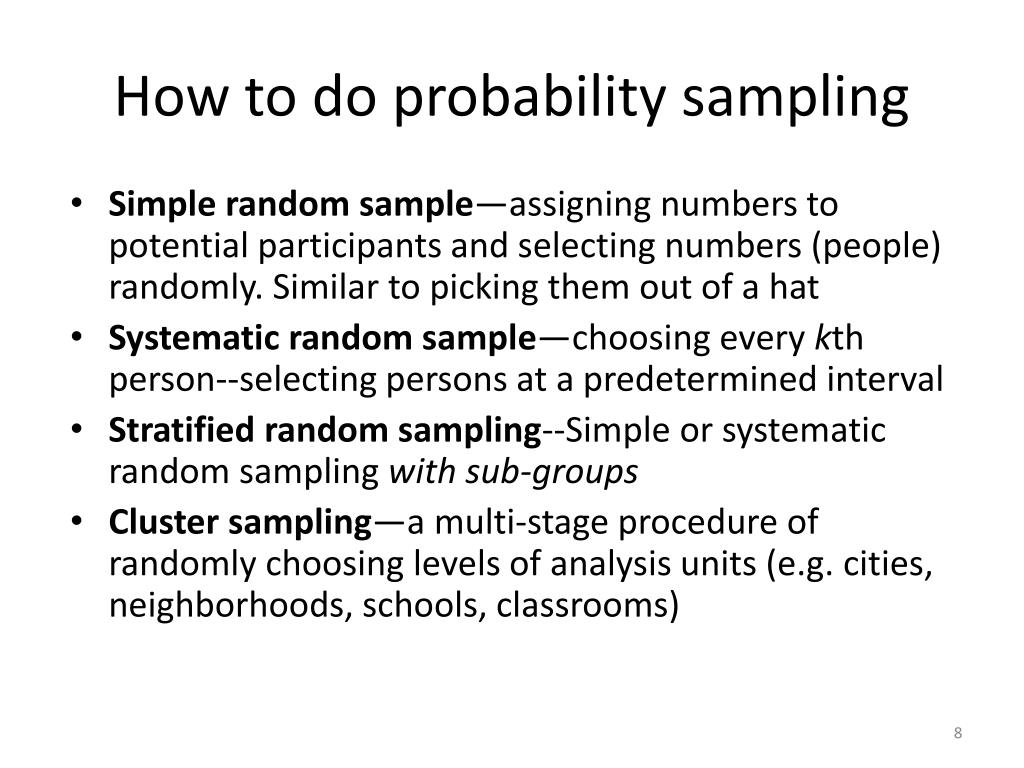 How to do probability sampling

• Simple random sample—assigning numbers to potential participants and selecting numbers (people) randomly. Similar to picking them out of a hat

• Systematic random sample—choosing every kth person--selecting persons at a predetermined interval

• Stratified random sampling--Simple or systematic random sampling with sub-groups

• Cluster sampling—a multi-stage procedure of randomly choosing levels of analysis units (e.g. cities, neighborhoods, schools, classrooms)

8